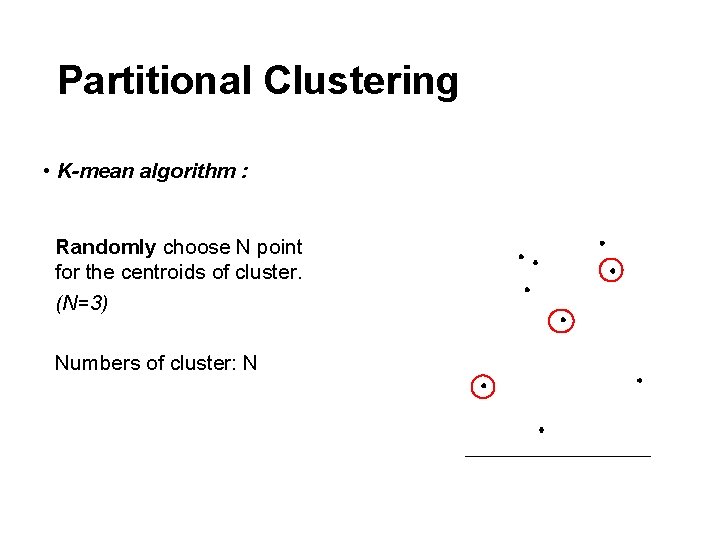 Partitional Clustering

• K-mean algorithm :

Randomly choose N point for the centroids of cluster.
(N=3)

Numbers of cluster: N